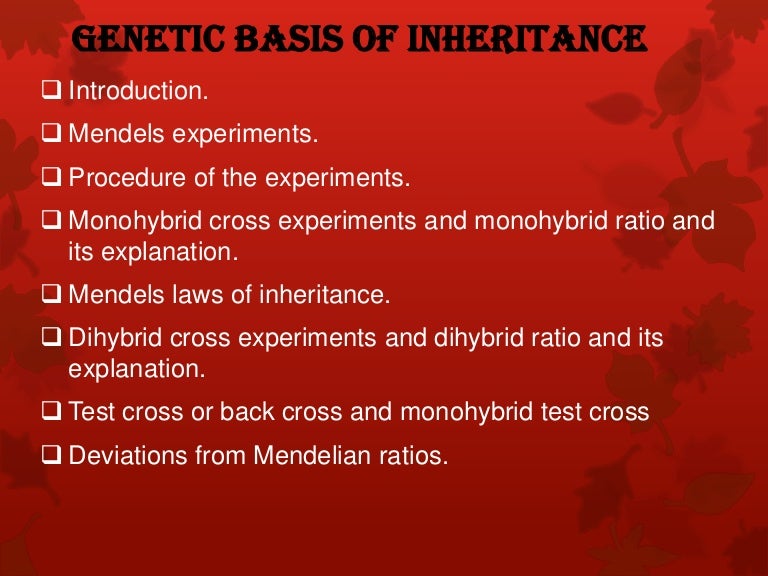 GENETIC BASIS OF INHERITANCE

❑ Introduction.

❑ Mendels experiments.

❑ Procedure of the experiments.

❑ Monohybrid cross experiments and monohybrid ratio and its explanation.

❑ Mendels laws of inheritance.

❑ Dihybrid cross experiments and dihybrid ratio and its explanation.

❑ Test cross or back cross and monohybrid test cross

❑ Deviations from Mendelian ratios.